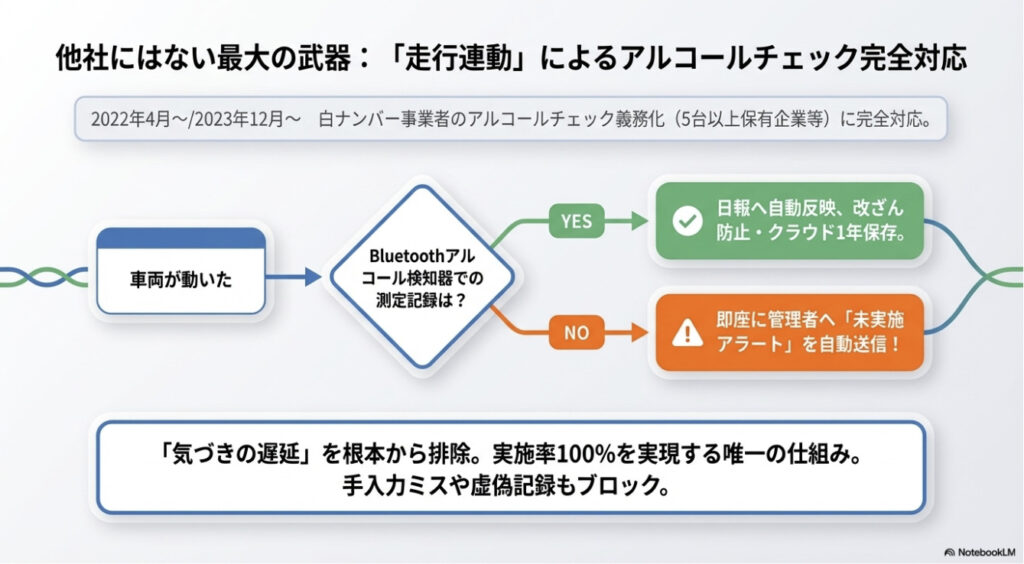 他社にはない最大の武器：「走行連動」によるアルコールチェック完全対応

2022年4月～/2023年12月～　白ナンバー事業者のアルコールチェック義務化（5台以上保有企業等）に完全対応。

車両が動いた

Bluetoothアルコール検知器での測定記録は？

YES

日報へ自動反映、改ざん防止・クラウド1年保存。

NO

即座に管理者へ「未実施アラート」を自動送信！

「気づきの遅延」を根本から排除。実施率100%を実現する唯一の仕組み。
手入力ミスや虚偽記録もブロック。

NotebookLM